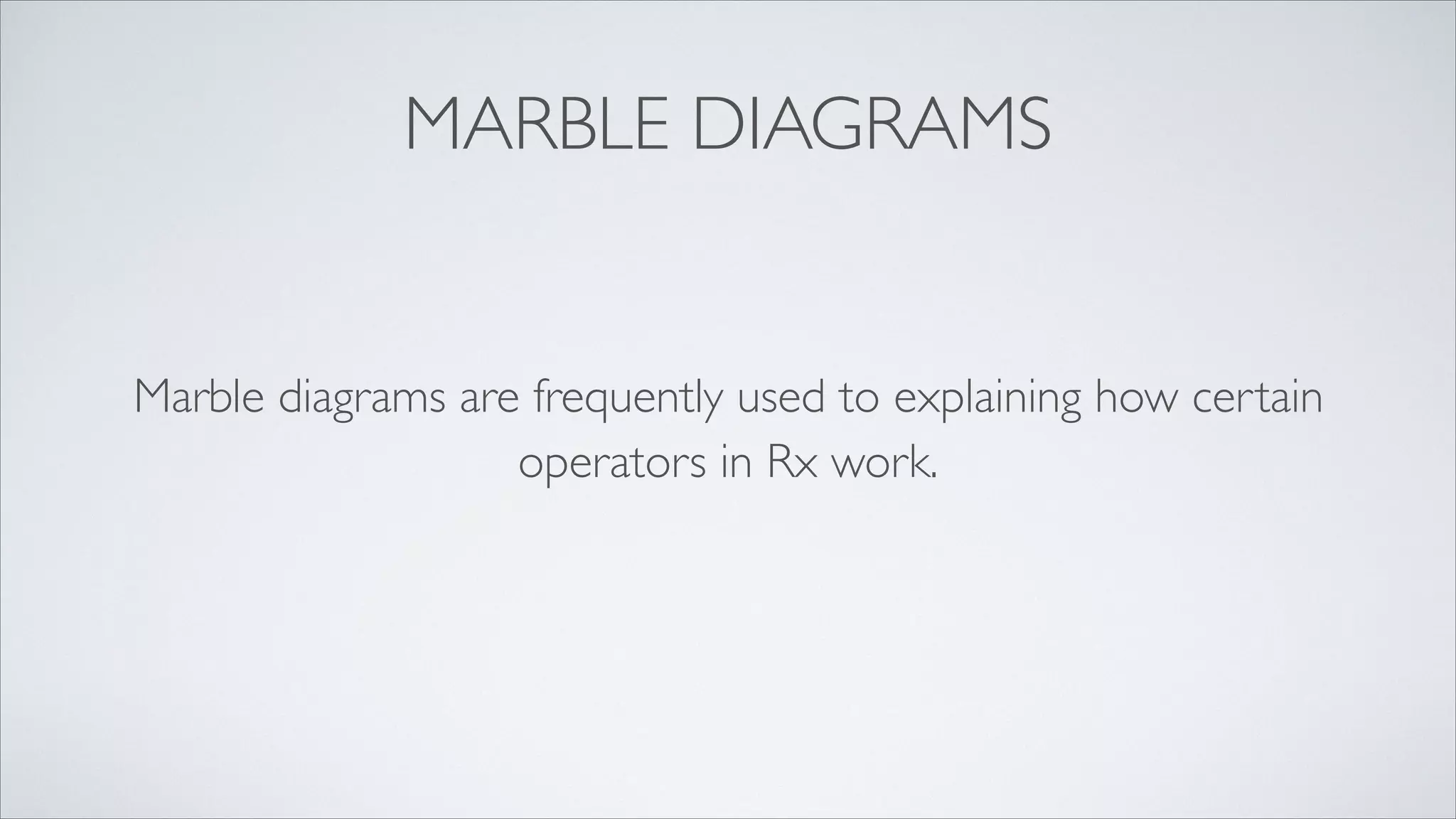 MARBLE DIAGRAMS

Marble diagrams are frequently used to explaining how certain operators in Rx work.